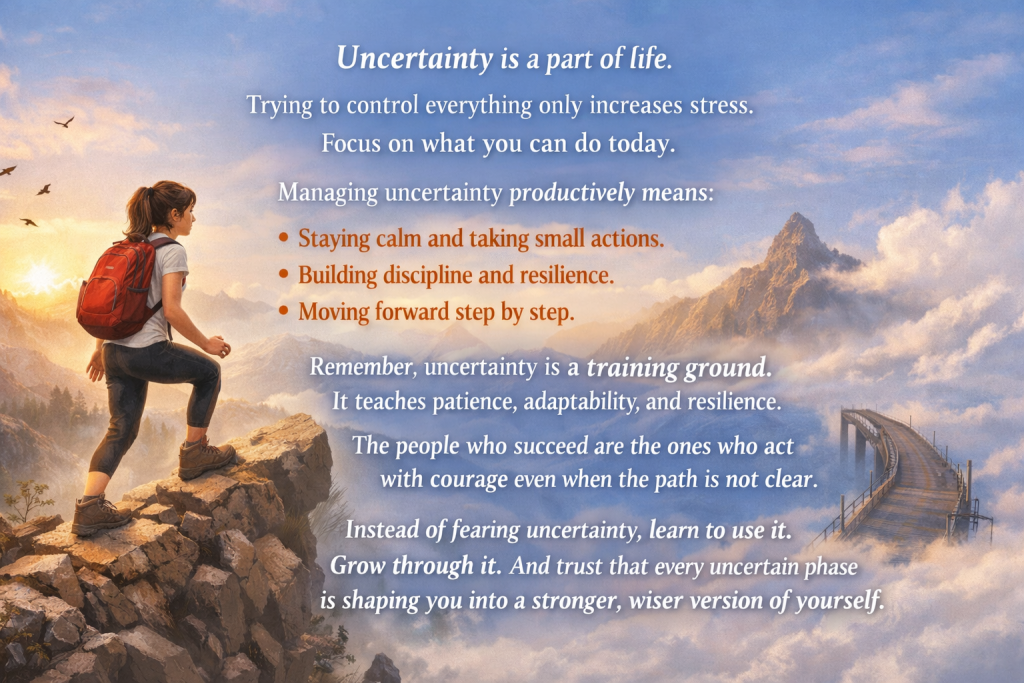 Uncertainty is a part of life.

Trying to control everything only increases stress. Focus on what you can do today.

Managing uncertainty productively means:

• Staying calm and taking small actions.
• Building discipline and resilience.
• Moving forward step by step.

Remember, uncertainty is a training ground. It teaches patience, adaptability, and resilience.

The people who succeed are the ones who act with courage even when the path is not clear.

Instead of fearing uncertainty, learn to use it. Grow through it. And trust that every uncertain phase is shaping you into a stronger, wiser version of yourself.